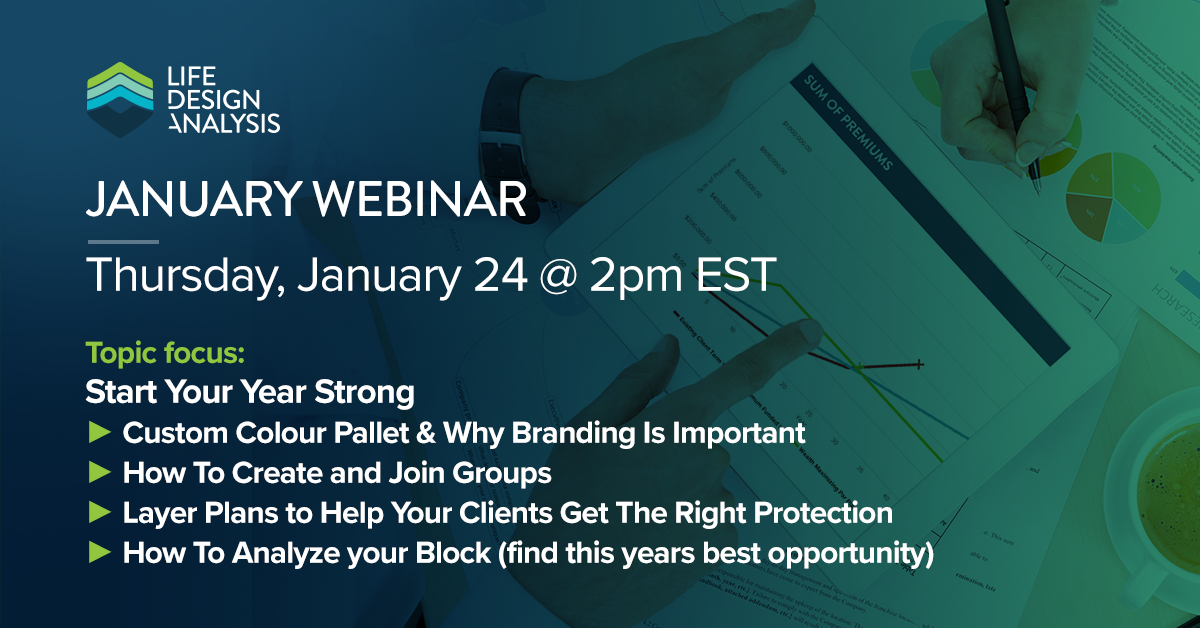 LIFE DESIGN ANALYSIS

JANUARY WEBINAR

Thursday, January 24 @ 2pm EST

Topic focus:
Start Your Year Strong
► Custom Colour Pallet & Why Branding Is Important
► How To Create and Join Groups
► Layer Plans to Help Your Clients Get The Right Protection
► How To Analyze your Block (find this years best opportunity)

SUM OF PREMIUMS